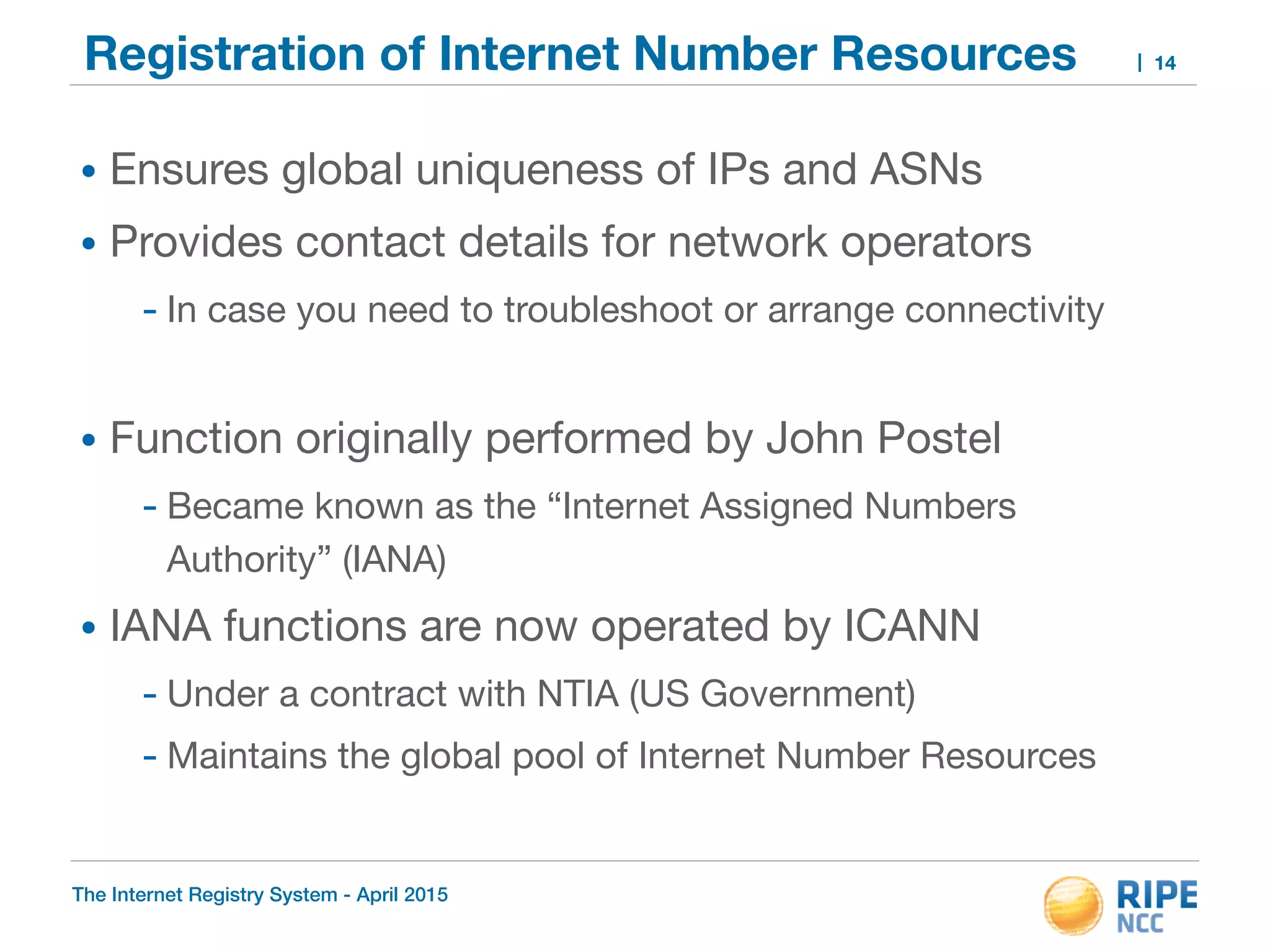 Registration of Internet Number Resources | 14

• Ensures global uniqueness of IPs and ASNs
• Provides contact details for network operators
- In case you need to troubleshoot or arrange connectivity

• Function originally performed by John Postel
- Became known as the “Internet Assigned Numbers Authority” (IANA)
• IANA functions are now operated by ICANN
- Under a contract with NTIA (US Government)
- Maintains the global pool of Internet Number Resources

The Internet Registry System - April 2015

RIPE NCC